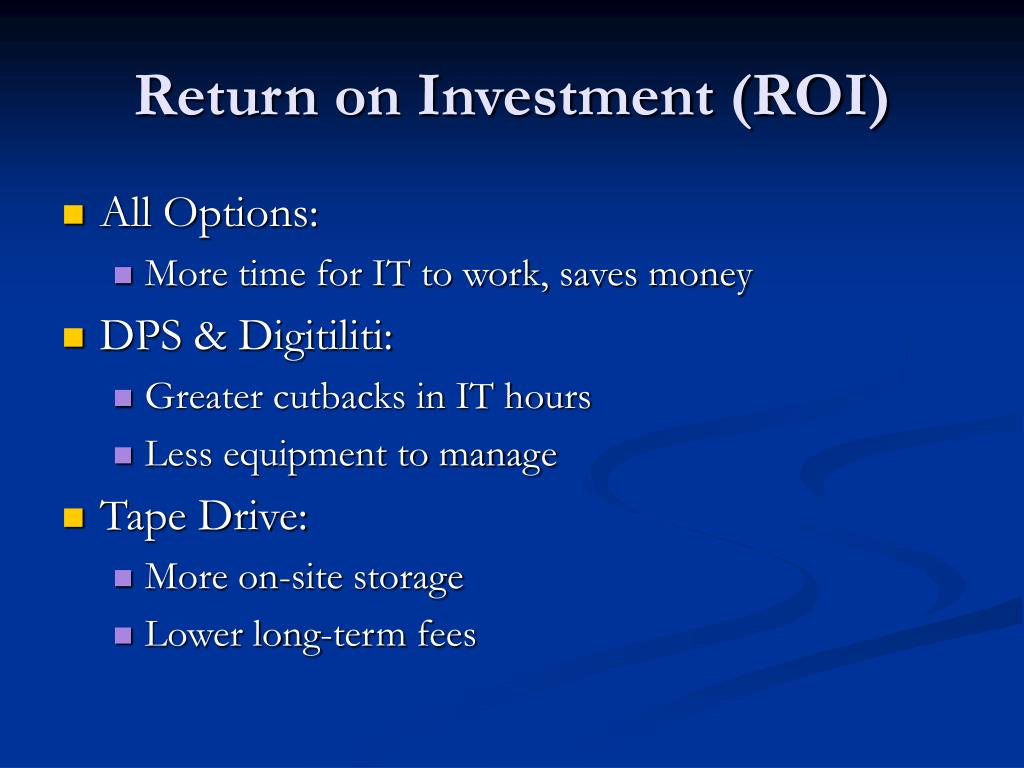 Return on Investment (ROI)

All Options:
More time for IT to work, saves money
DPS & Digitiliti:
Greater cutbacks in IT hours
Less equipment to manage
Tape Drive:
More on-site storage
Lower long-term fees